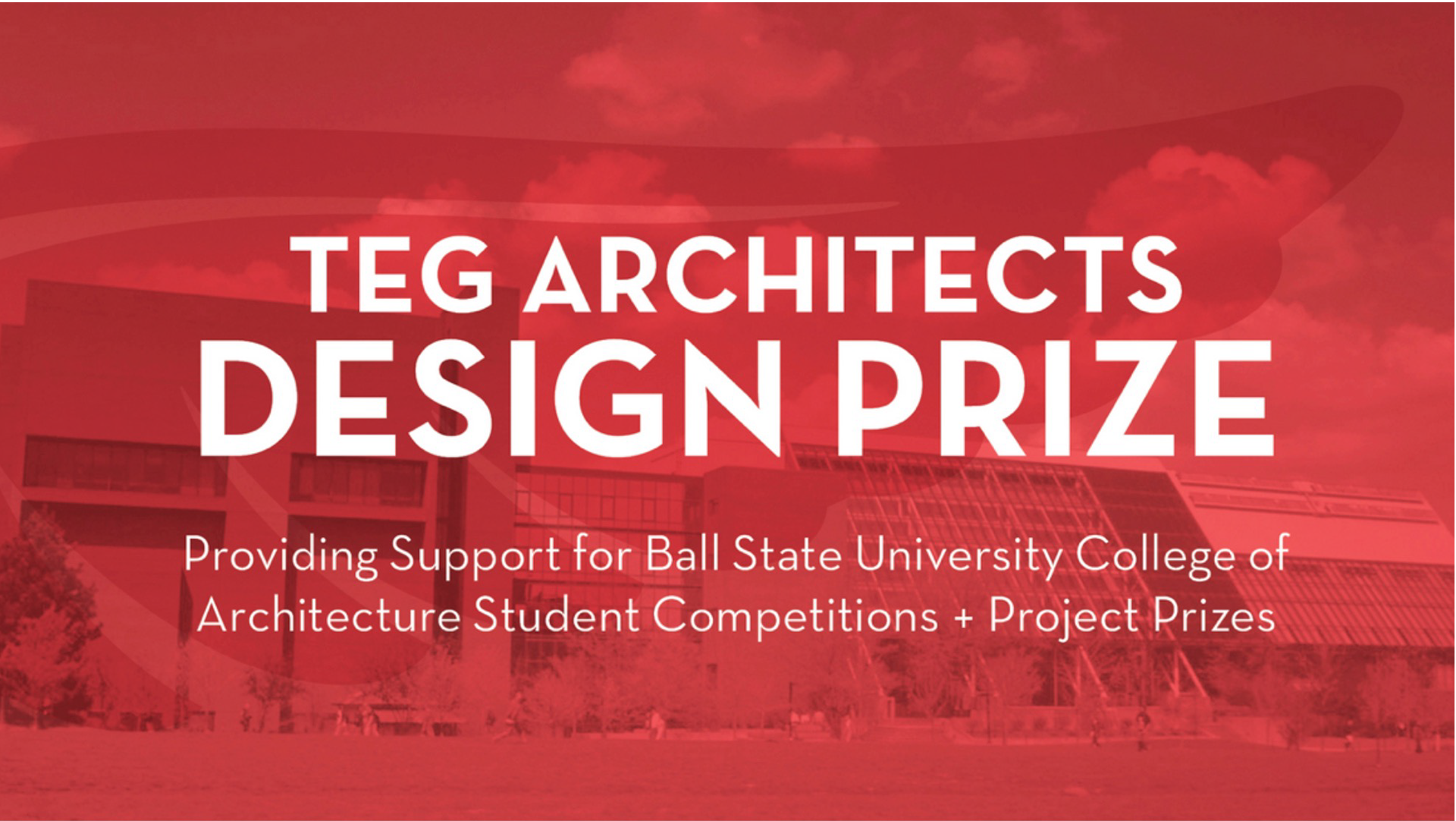 TEG ARCHITECTS
DESIGN PRIZE

Providing Support for Ball State University College of Architecture Student Competitions + Project Prizes